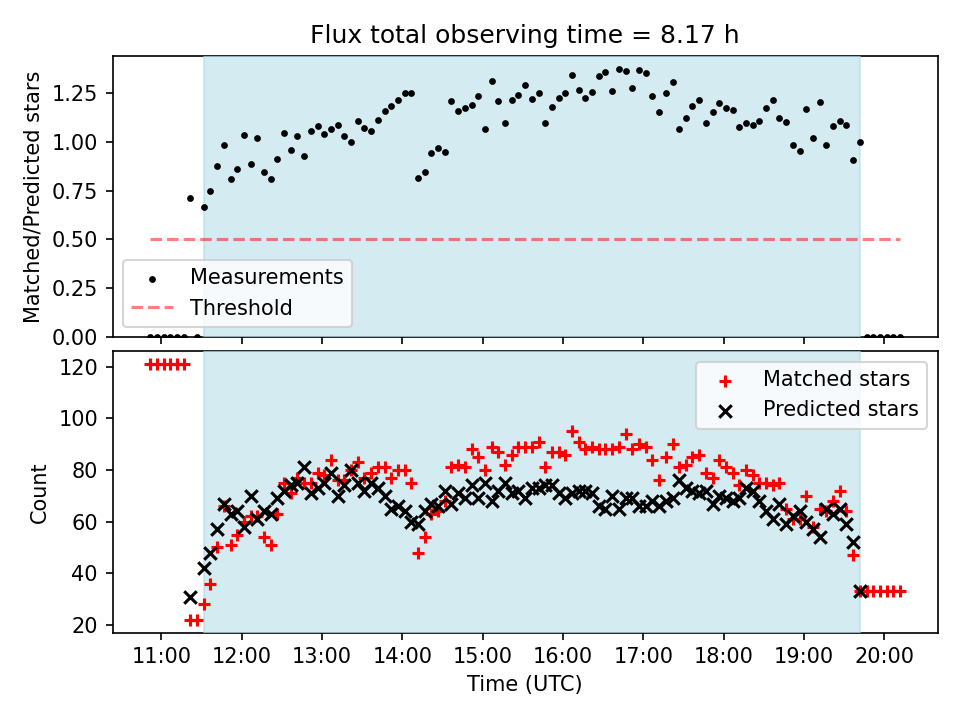 Flux total observing time = 8.17 h

Matched/Predicted stars

1.25
1.00
0.75
0.50
0.25
0.00

Measurements
Threshold

Count

120
100
80
60
40
20

Matched stars
Predicted stars

11:00 12:00 13:00 14:00 15:00 16:00 17:00 18:00 19:00 20:00

Time (UTC)